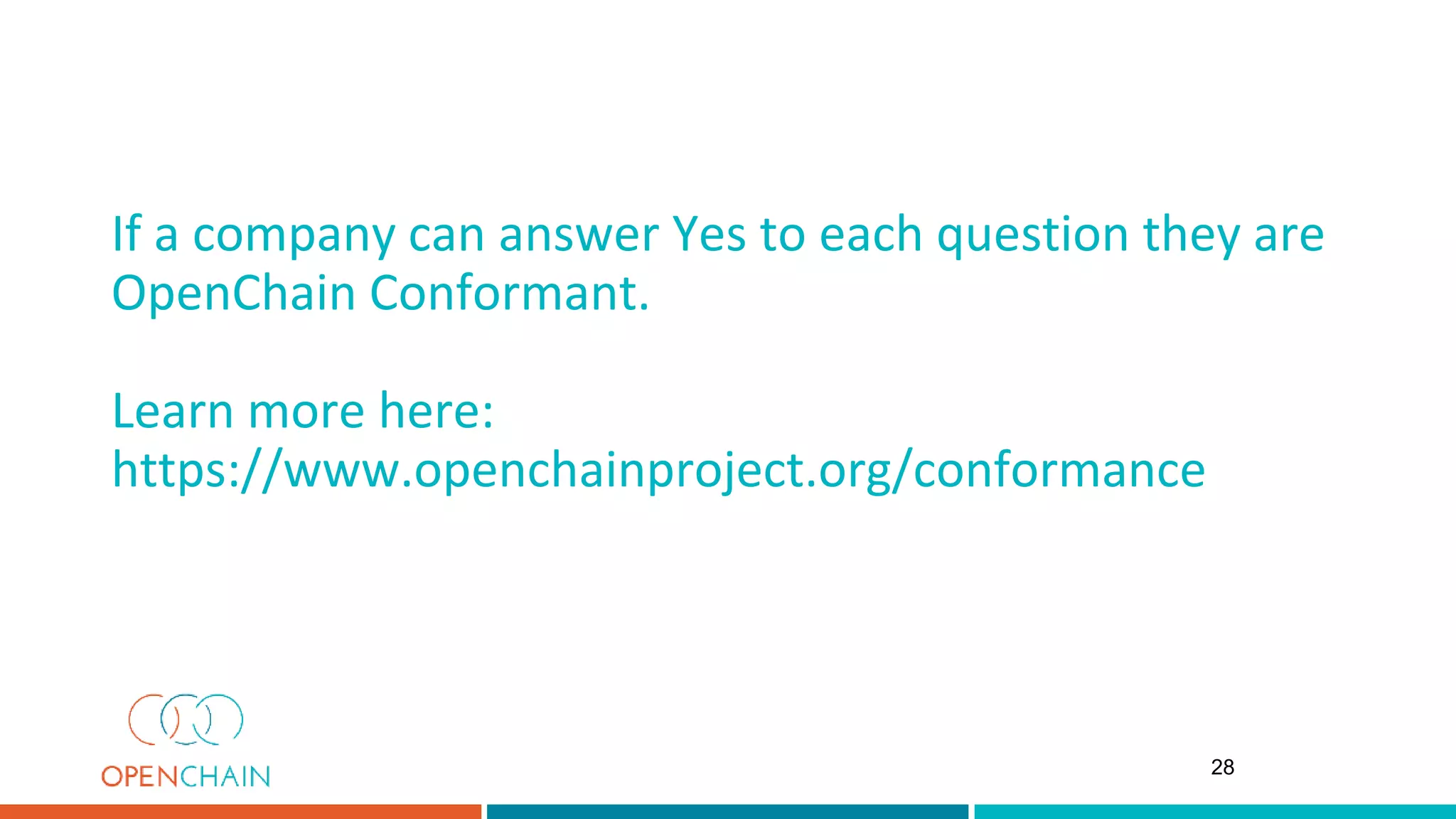 If a company can answer Yes to each question they are OpenChain Conformant.

Learn more here: https://www.openchainproject.org/conformance

OPENCHAIN

28